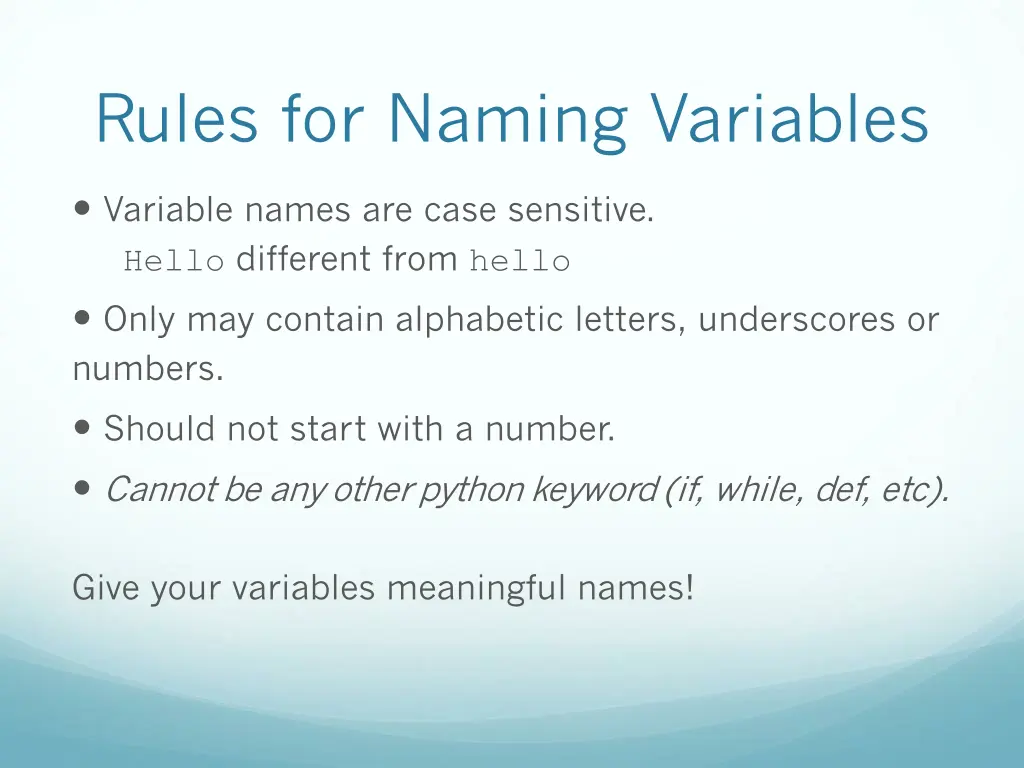 Rules for Naming Variables

• Variable names are case sensitive.
Hello different from hello

• Only may contain alphabetic letters, underscores or numbers.

• Should not start with a number.

• Cannot be any other python keyword (if, while, def, etc).

Give your variables meaningful names!